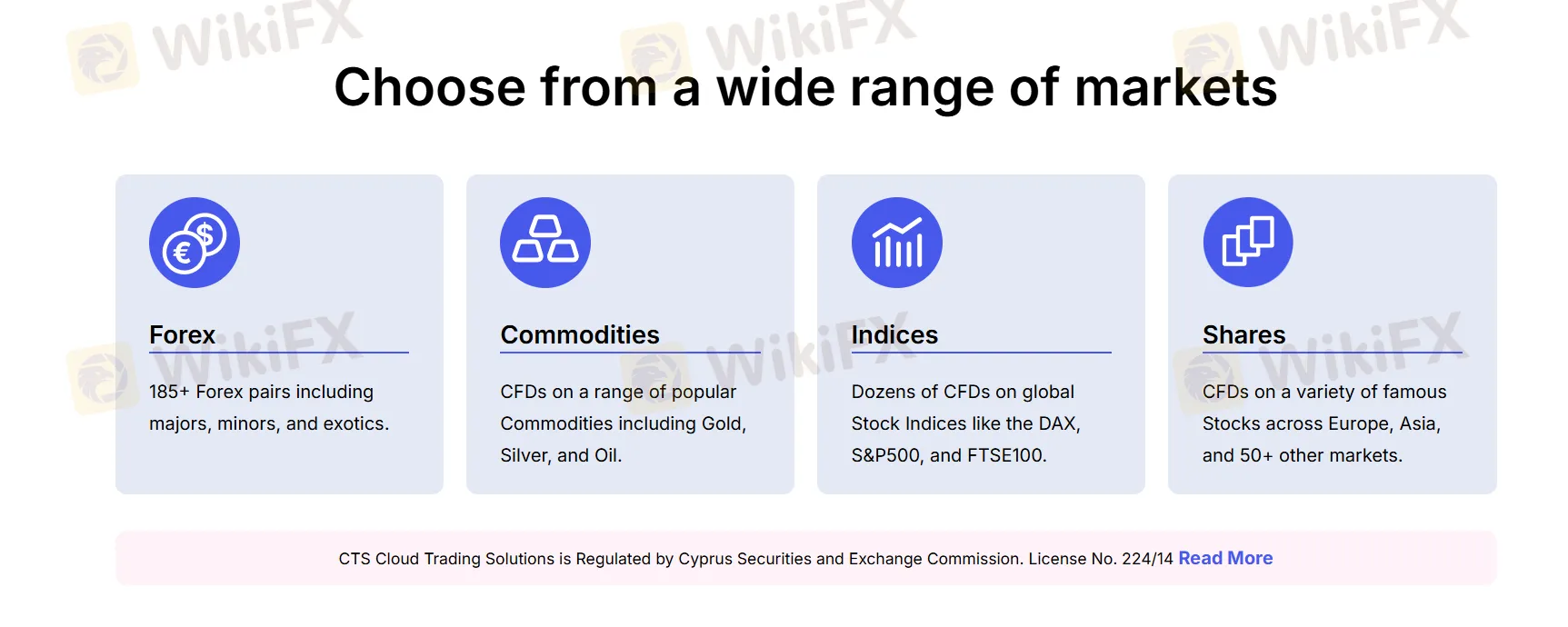 WikiFX WikiFX WikiFX

Choose from a wide range of markets

Forex

185+ Forex pairs including majors, minors, and exotics.

Commodities

CFDs on a range of popular Commodities including Gold, Silver, and Oil.

Indices

Dozens of CFDs on global Stock Indices like the DAX, S&P500, and FTSE100.

Shares

CFDs on a variety of famous Stocks across Europe, Asia, and 50+ other markets.

WikiFX WikiFX WikiFX

CTS Cloud Trading Solutions is Regulated by Cyprus Securities and Exchange Commission. License No. 224/14 Read More